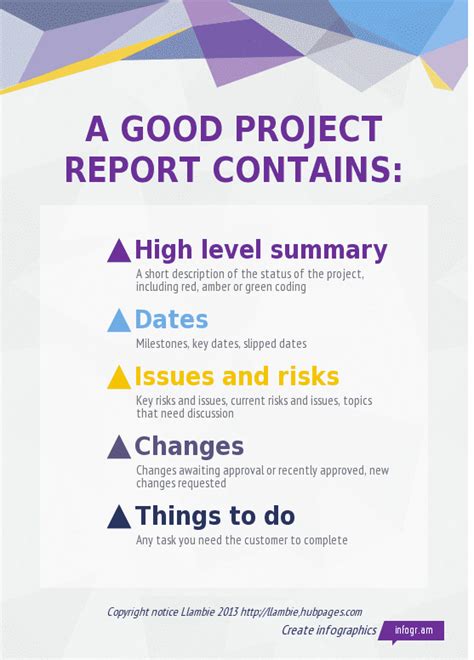 A GOOD PROJECT REPORT CONTAINS:

High level summary
A short description of the status of the project, including red, amber or green coding

Dates
Milestones, key dates, slipped dates

Issues and risks
Key risks and issues, current risks and issues, topics that need discussion

Changes
Changes awaiting approval or recently approved, new changes requested

Things to do
Any task you need the customer to complete

Copyright notice Llambie 2013 http://llambie.hubpages.com

Create infographics infogr.am